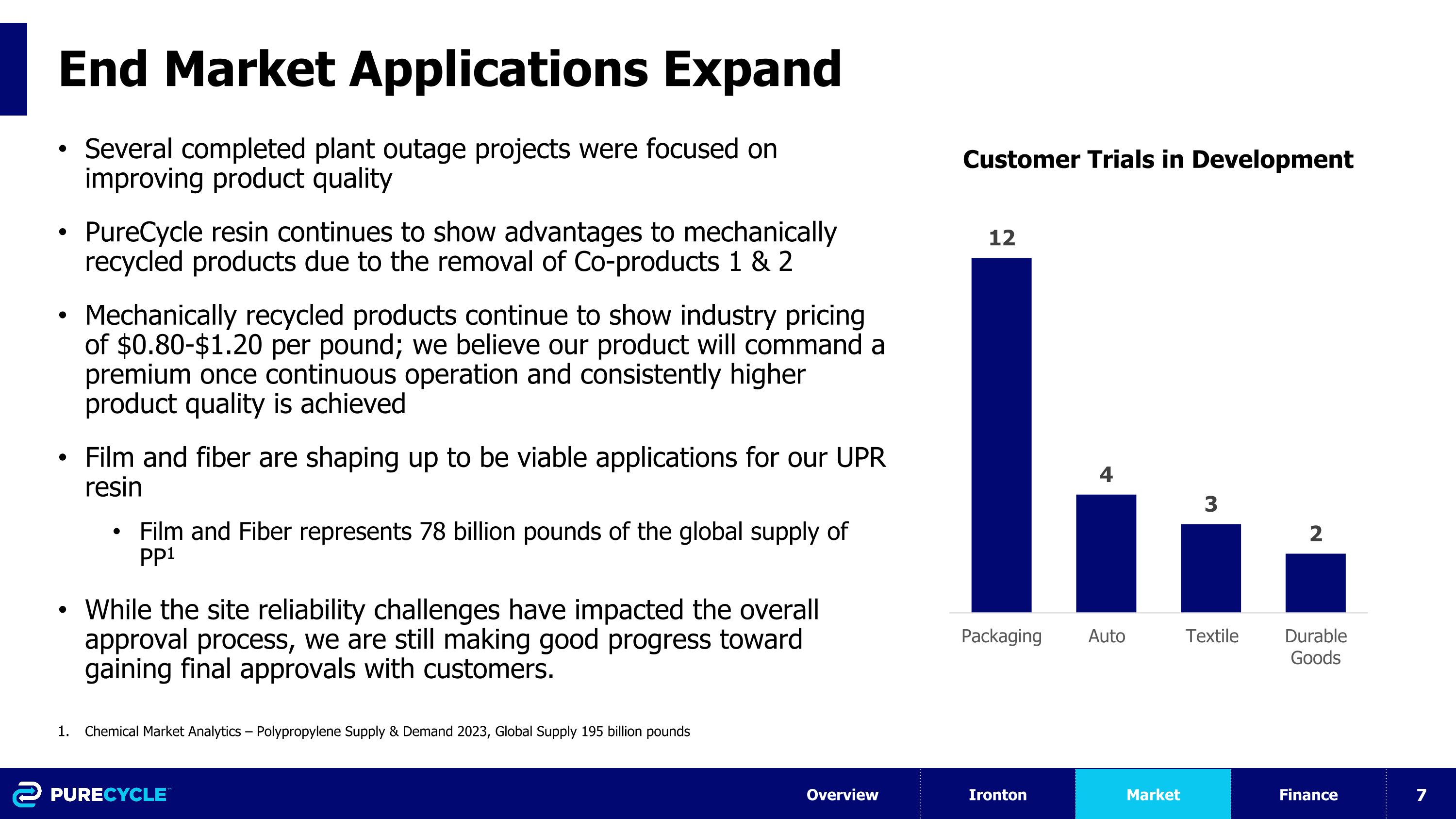 End Market Applications Expand

• Several completed plant outage projects were focused on improving product quality

• PureCycle resin continues to show advantages to mechanically recycled products due to the removal of Co-products 1 & 2

• Mechanically recycled products continue to show industry pricing of \$0.80-\$1.20 per pound; we believe our product will command a premium once continuous operation and consistently higher product quality is achieved

• Film and fiber are shaping up to be viable applications for our UPR resin

• Film and Fiber represents 78 billion pounds of the global supply of PP$^1$

• While the site reliability challenges have impacted the overall approval process, we are still making good progress toward gaining final approvals with customers.

Customer Trials in Development

12
4
3
2

Packaging
Auto
Textile
Durable Goods

1. Chemical Market Analytics – Polypropylene Supply & Demand 2023, Global Supply 195 billion pounds

PURECYCLE™

Overview
Ironton
Market
Finance
7